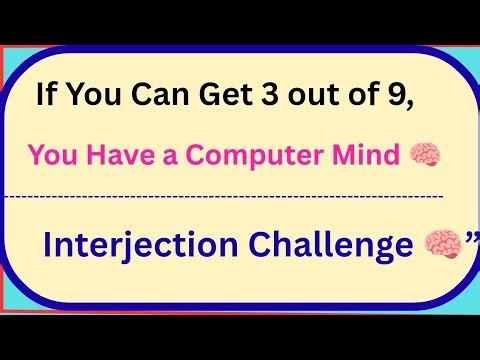 If You Can Get 3 out of 9,

You Have a Computer Mind 🧠

Interjection Challenge 🧠”